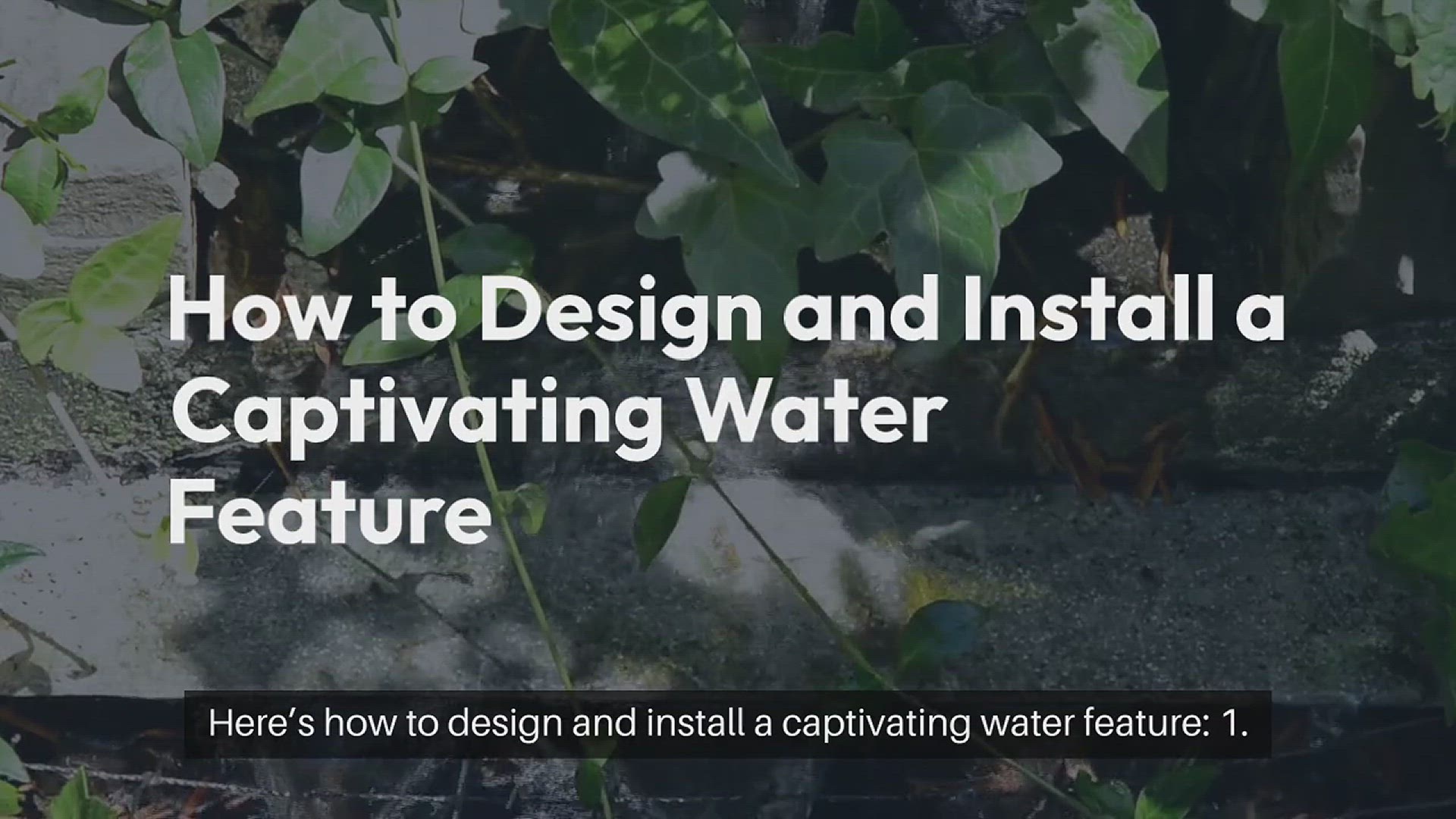 How to Design and Install a Captivating Water Feature

Here’s how to design and install a captivating water feature: 1.